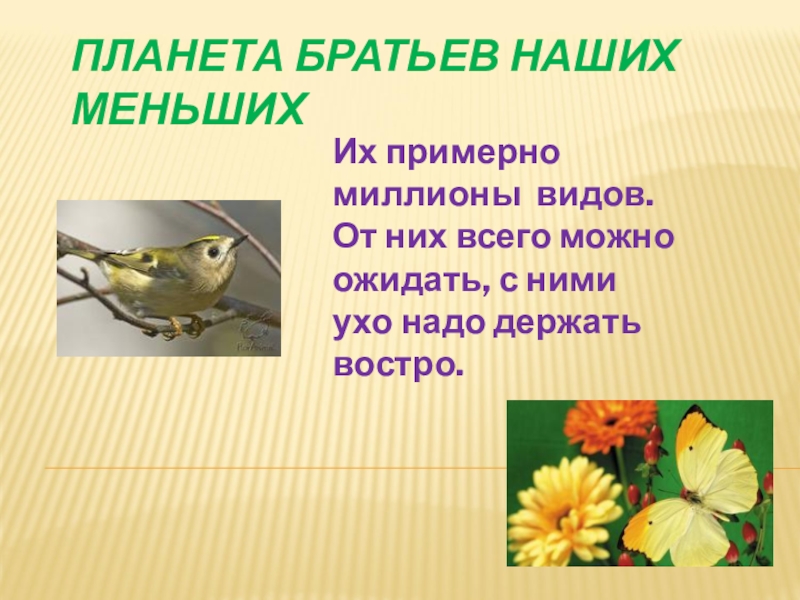 ПЛАНЕТА БРАТЬЕВ НАШИХ МЕНЬШИХ

Их примерно миллионы видов. От них всего можно ожидать, с ними ухо надо держать востро.